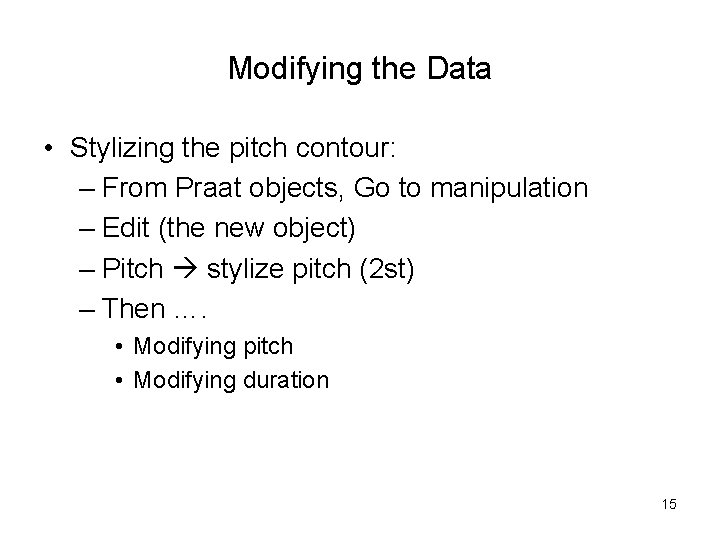 Modifying the Data

• Stylizing the pitch contour:
– From Praat objects, Go to manipulation
– Edit (the new object)
– Pitch → stylize pitch (2st)
– Then ….
• Modifying pitch
• Modifying duration

15